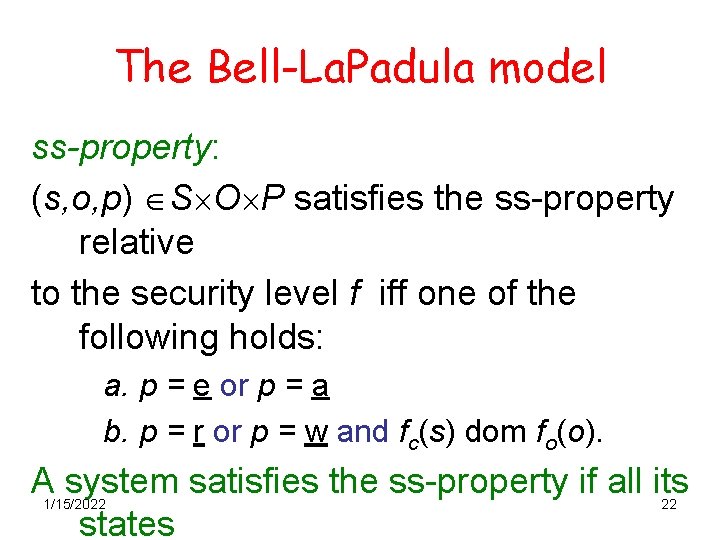 The Bell-LaPadula model

ss-property:

$(s,o,p) \in S \times O \times P$ satisfies the ss-property relative

to the security level $f$ iff one of the following holds:

a. $p$ = e or $p$ = a

b. $p$ = r or $p$ = w and $f_c(s)$ dom $f_o(o)$.

A system satisfies the ss-property if all its states

1/15/2022

22